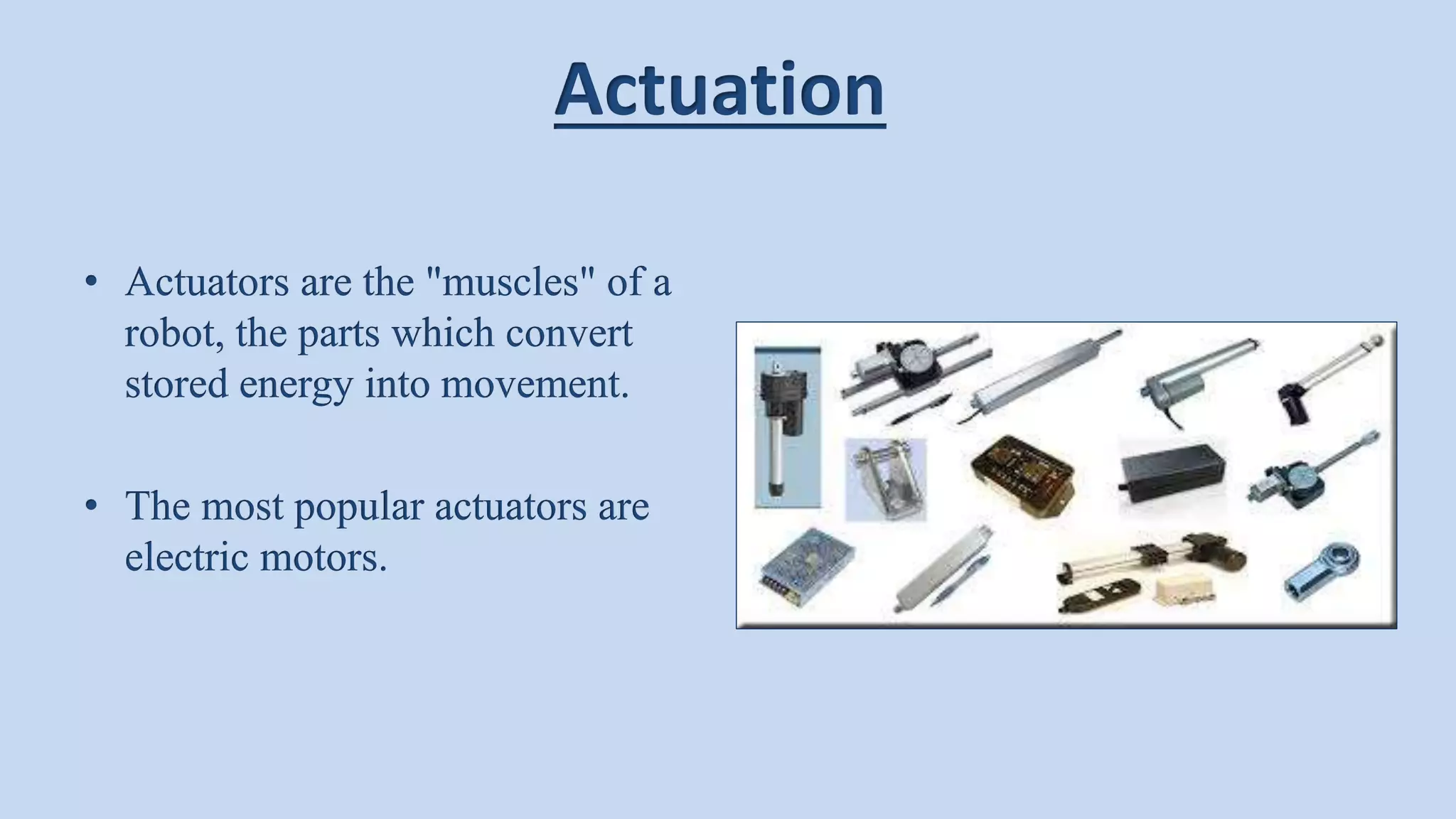 Actuation

• Actuators are the "muscles" of a robot, the parts which convert stored energy into movement.

• The most popular actuators are electric motors.